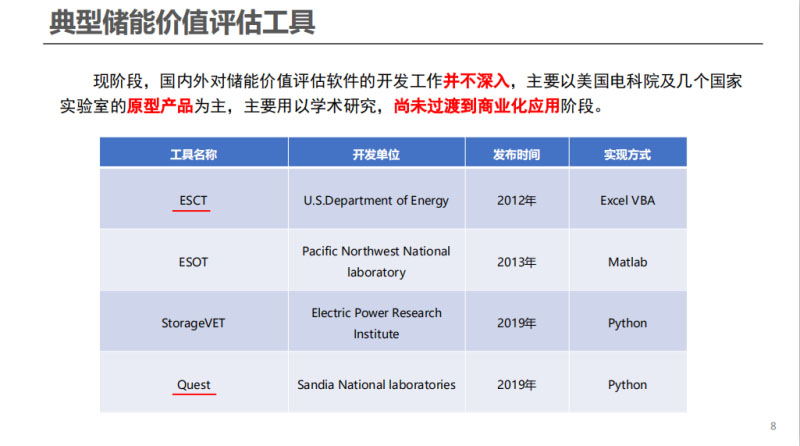 典型储能价值评估工具

现阶段，国内外对储能价值评估软件的开发工作并不深入，主要以美国电科院及几个国家实验室的原型产品为主，主要用以学术研究，尚未过渡到商业化应用阶段。

| 工具名称 | 开发单位 | 发布时间 | 实现方式 |
|---|---|---|---|
| ESCT | U.S.Department of Energy | 2012年 | Excel VBA |
| ESOT | Pacific Northwest National laboratory | 2013年 | Matlab |
| StorageVET | Electric Power Research Institute | 2019年 | Python |
| Quest | Sandia National laboratories | 2019年 | Python |

8